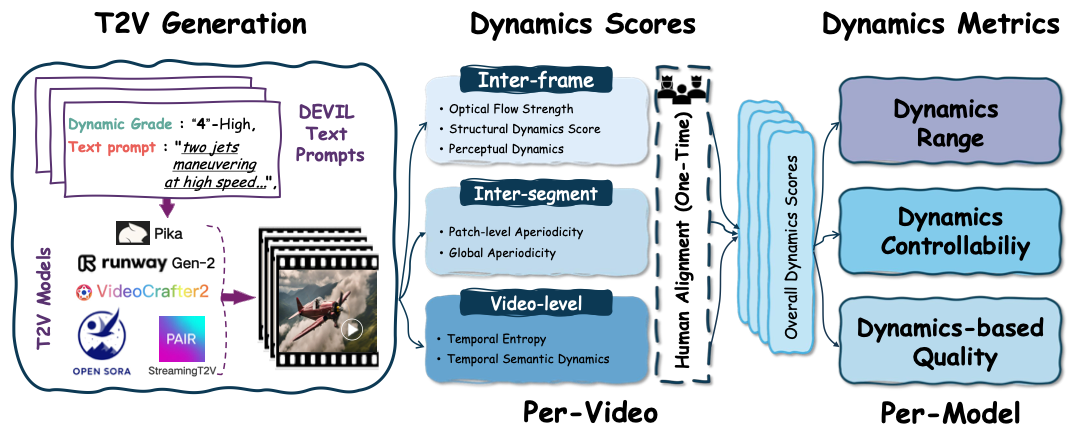 T2V Generation

Dynamic Grade : "4"-High,
Text prompt : "two jets maneuvering at high speed...",

DEVIL Text Prompts

T2V Models

Pika
runway Gen-2
VideoCrafter2
OPEN SORA
PAIR
StreamingT2V

Dynamics Scores

Inter-frame
• Optical Flow Strength
• Structural Dynamics Score
• Perceptual Dynamics

Inter-segment
• Patch-level Aperiodicity
• Global Aperiodicity

Video-level
• Temporal Entropy
• Temporal Semantic Dynamics

Human Alignment (One-Time)

Overall Dynamics Scores

Per-Video

Dynamics Metrics

Dynamics Range

Dynamics Controllabiliy

Dynamics-based Quality

Per-Model